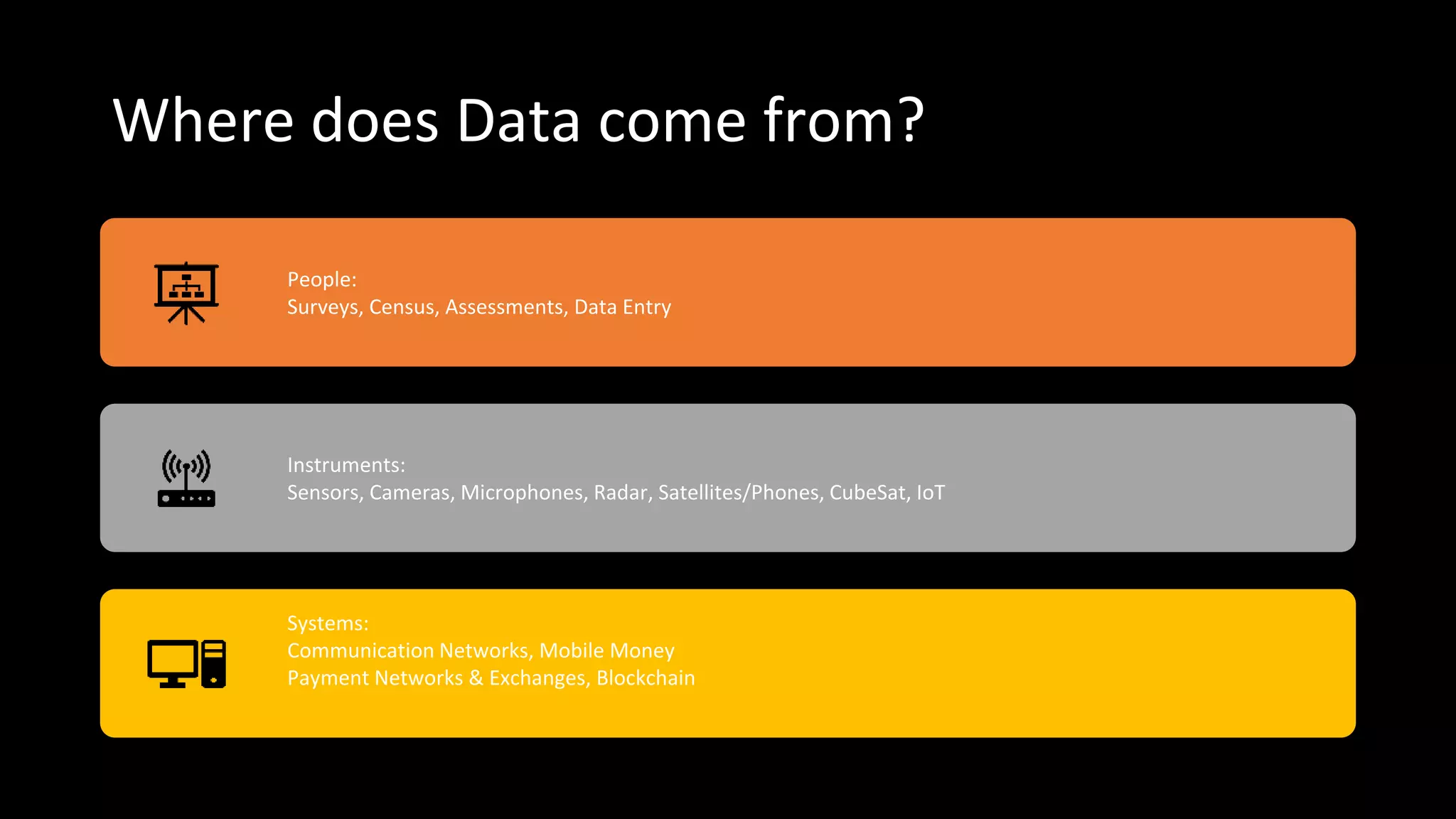 Where does Data come from?

People:
Surveys, Census, Assessments, Data Entry

Instruments:
Sensors, Cameras, Microphones, Radar, Satellites/Phones, CubeSat, IoT

Systems:
Communication Networks, Mobile Money
Payment Networks & Exchanges, Blockchain